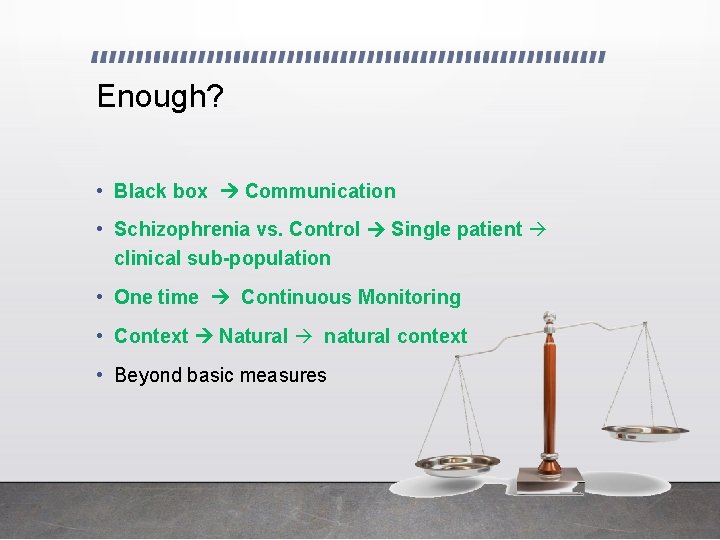 Enough?

• Black box → Communication
• Schizophrenia vs. Control → Single patient → clinical sub-population
• One time → Continuous Monitoring
• Context → Natural → natural context
• Beyond basic measures